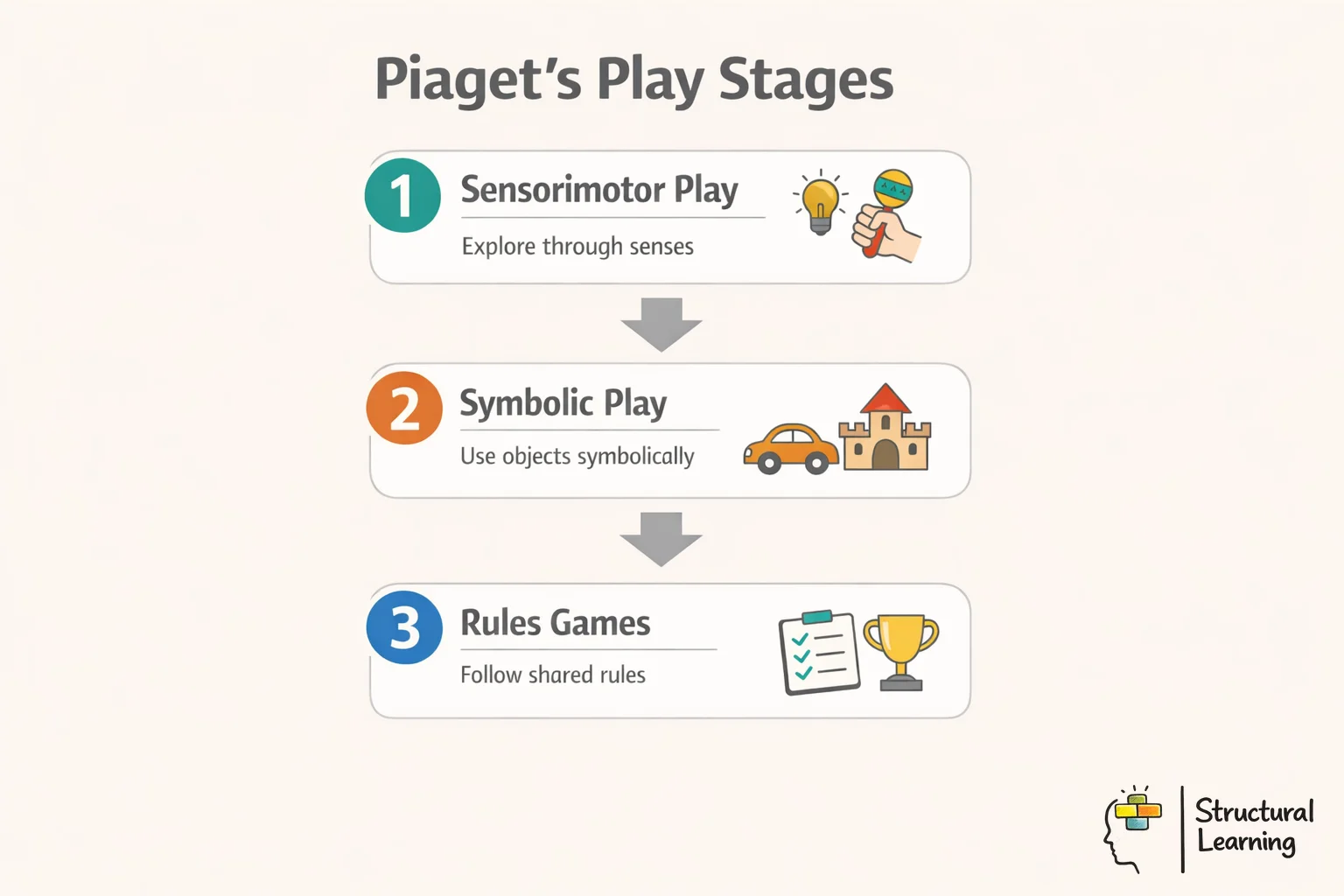 Piaget's Play Stages

1 Sensorimotor Play
Explore through senses

2 Symbolic Play
Use objects symbolically

3 Rules Games
Follow shared rules

Structural Learning